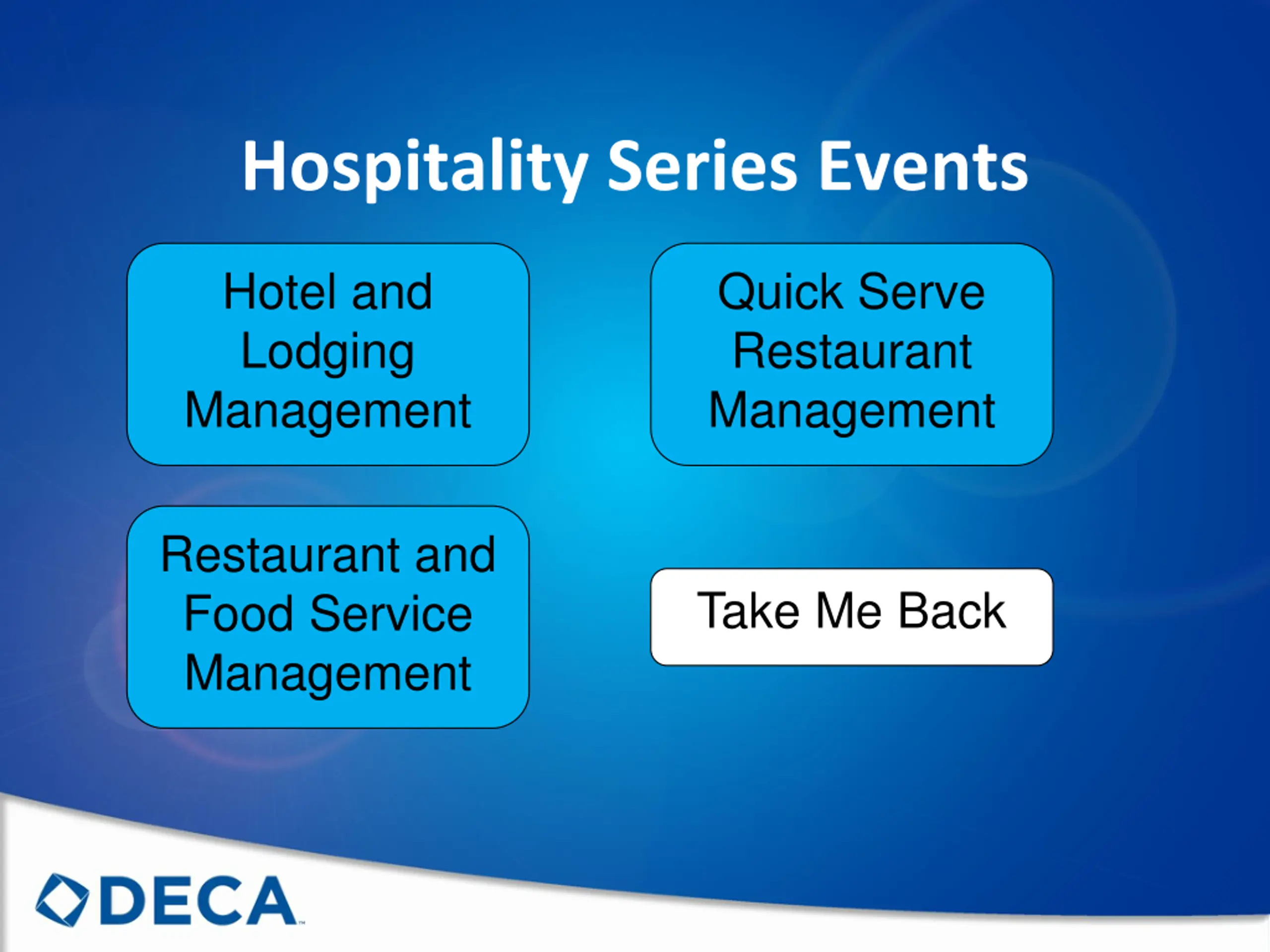 Hospitality Series Events

Hotel and Lodging Management

Quick Serve Restaurant Management

Restaurant and Food Service Management

Take Me Back

DECA